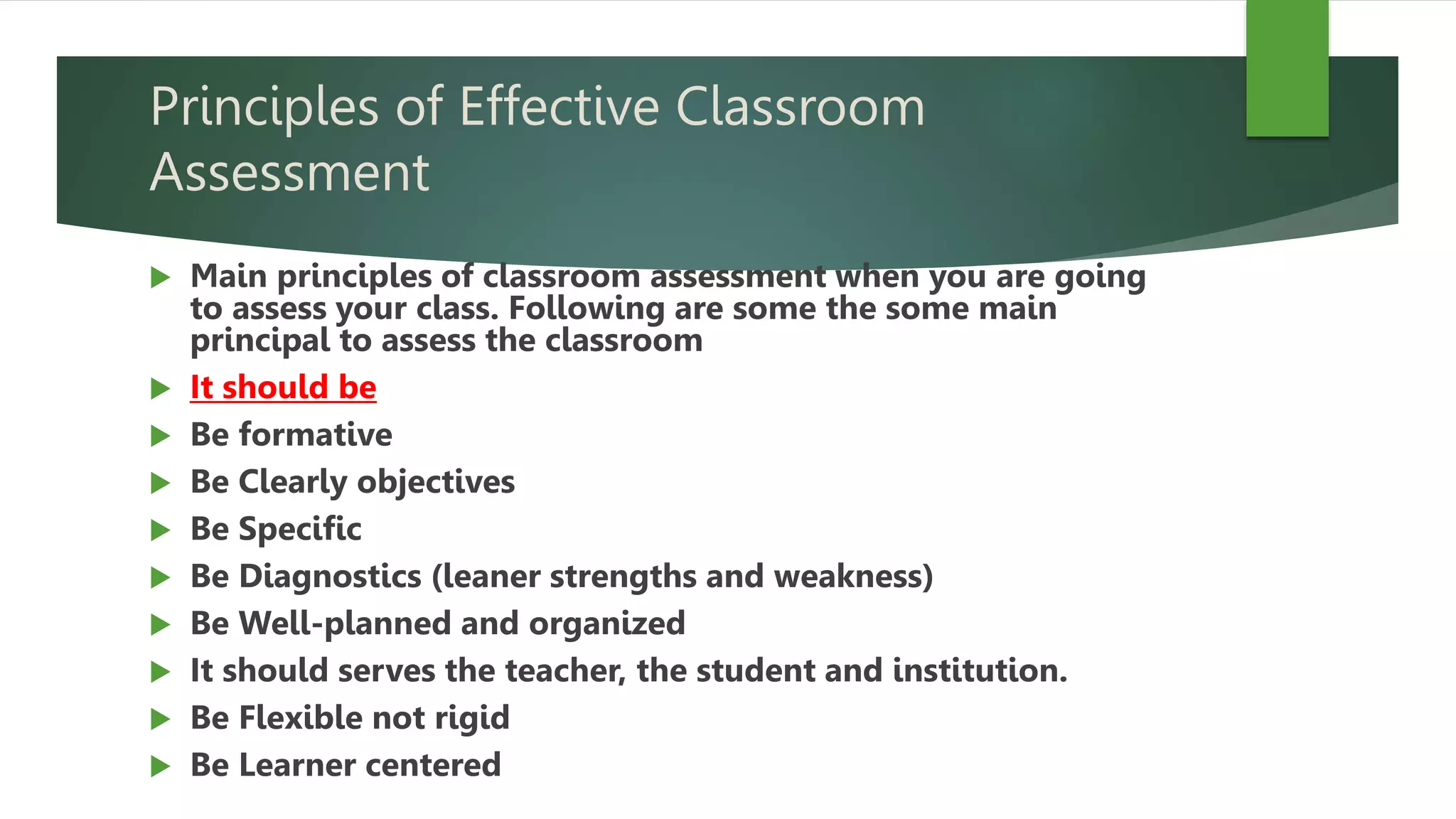 Principles of Effective Classroom Assessment

Main principles of classroom assessment when you are going to assess your class. Following are some the some main principal to assess the classroom

It should be

Be formative

Be Clearly objectives

Be Specific

Be Diagnostics (leaner strengths and weakness)

Be Well-planned and organized

It should serves the teacher, the student and institution.

Be Flexible not rigid

Be Learner centered